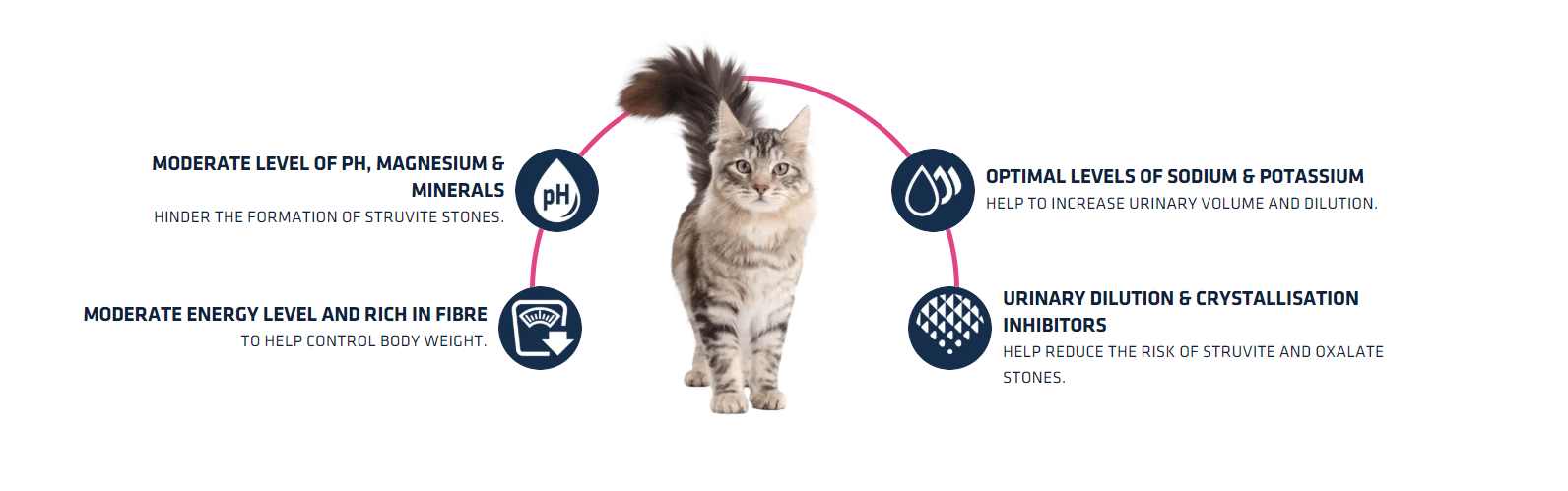 MODERATE LEVEL OF PH, MAGNESIUM & MINERALS
HINDER THE FORMATION OF STRUVITE STONES.

pH

MODERATE ENERGY LEVEL AND RICH IN FIBRE
TO HELP CONTROL BODY WEIGHT.

OPTIMAL LEVELS OF SODIUM & POTASSIUM
HELP TO INCREASE URINARY VOLUME AND DILUTION.

URINARY DILUTION & CRYSTALLISATION INHIBITORS
HELP REDUCE THE RISK OF STRUVITE AND OXALATE STONES.